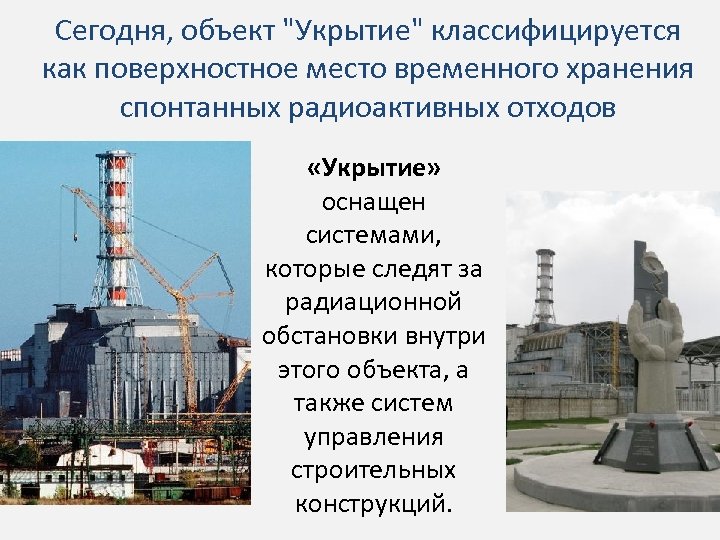 Сегодня, объект "Укрытие" классифицируется как поверхностное место временного хранения спонтанных радиоактивных отходов

«Укрытие» оснащен системами, которые следят за радиационной обстановки внутри этого объекта, а также систем управления строительных конструкций.